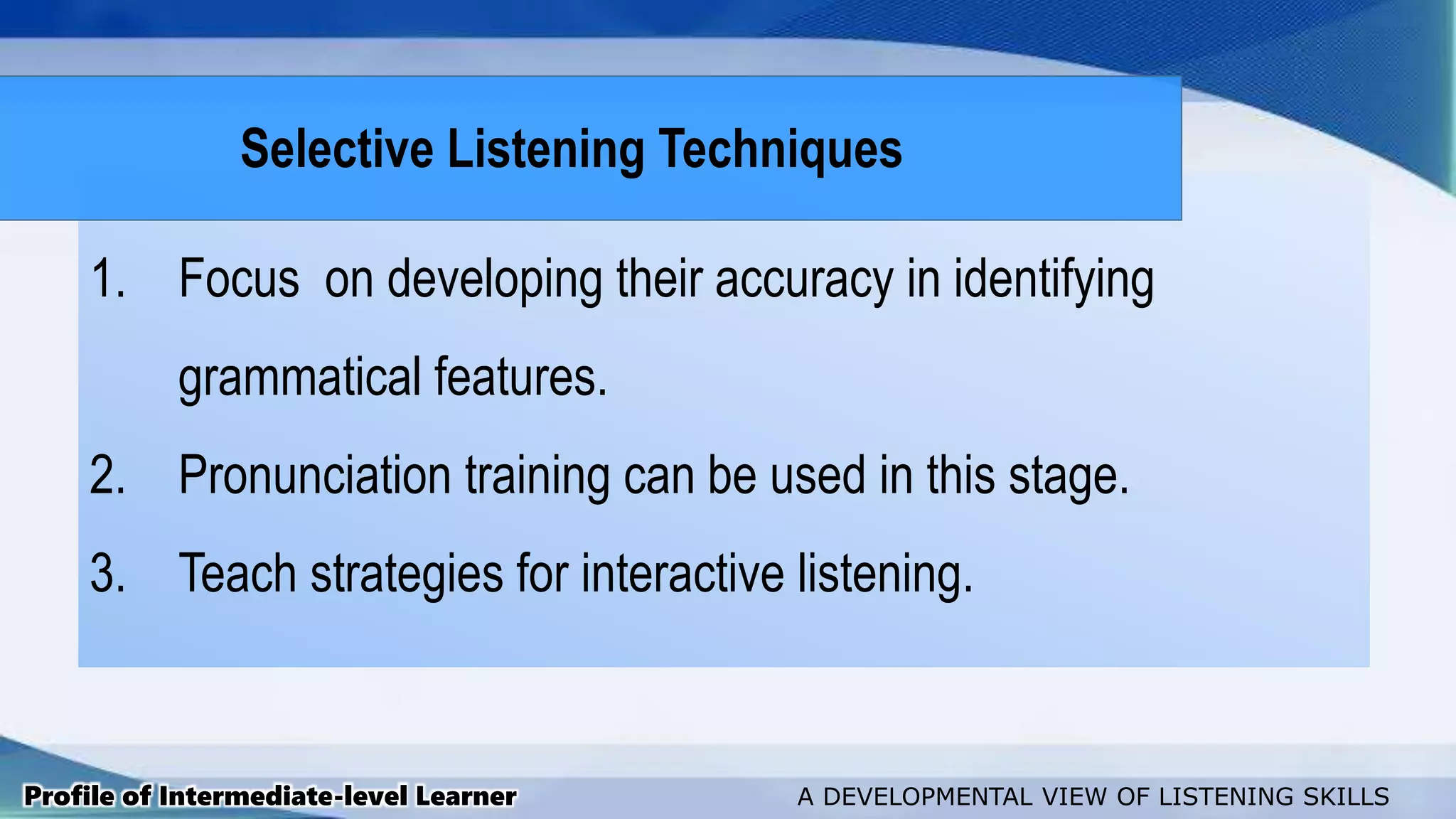 Selective Listening Techniques

1. Focus on developing their accuracy in identifying grammatical features.

2. Pronunciation training can be used in this stage.

3. Teach strategies for interactive listening.

Profile of Intermediate-level Learner

A DEVELOPMENTAL VIEW OF LISTENING SKILLS